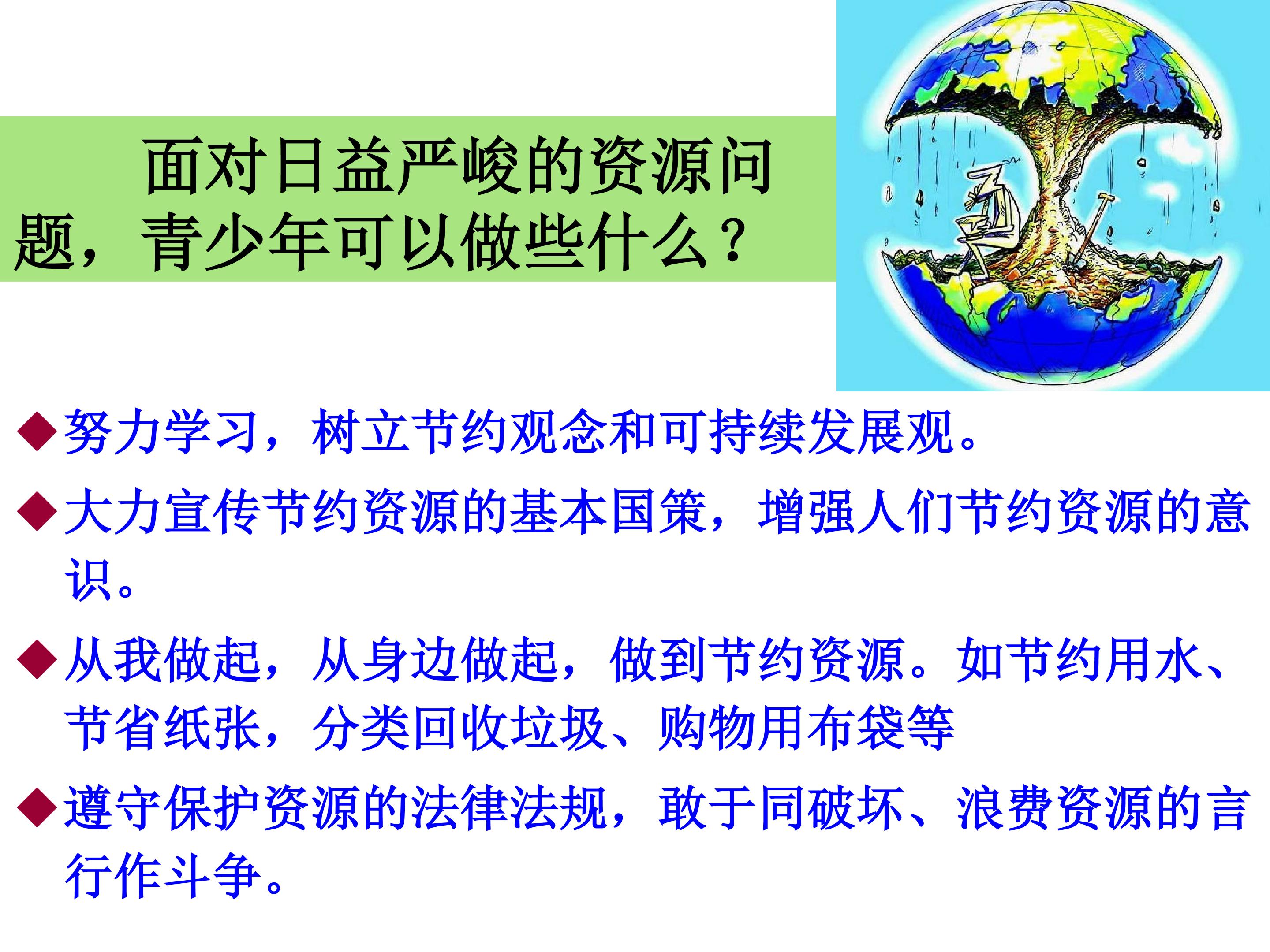 面对日益严峻的资源问题，青少年可以做些什么？

◆努力学习，树立节约观念和可持续发展观。

◆大力宣传节约资源的基本国策，增强人们节约资源的意识。

◆从我做起，从身边做起，做到节约资源。如节约用水、节省纸张，分类回收垃圾、购物用布袋等

◆遵守保护资源的法律法规，敢于同破坏、浪费资源的言行作斗争。